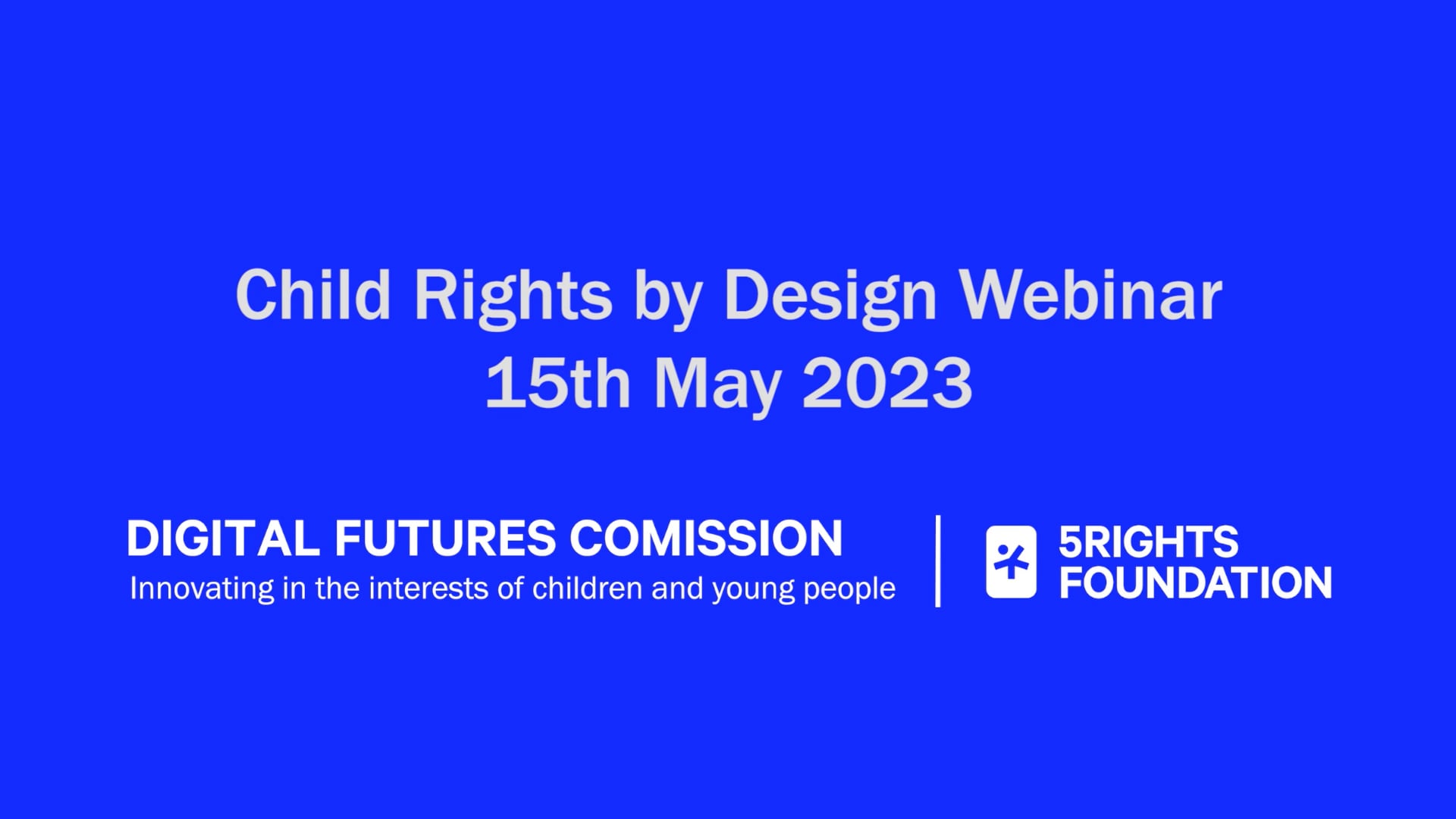 Child Rights by Design Webinar
15th May 2023

DIGITAL FUTURES COMISSION
Innovating in the interests of children and young people

5RIGHTS
FOUNDATION